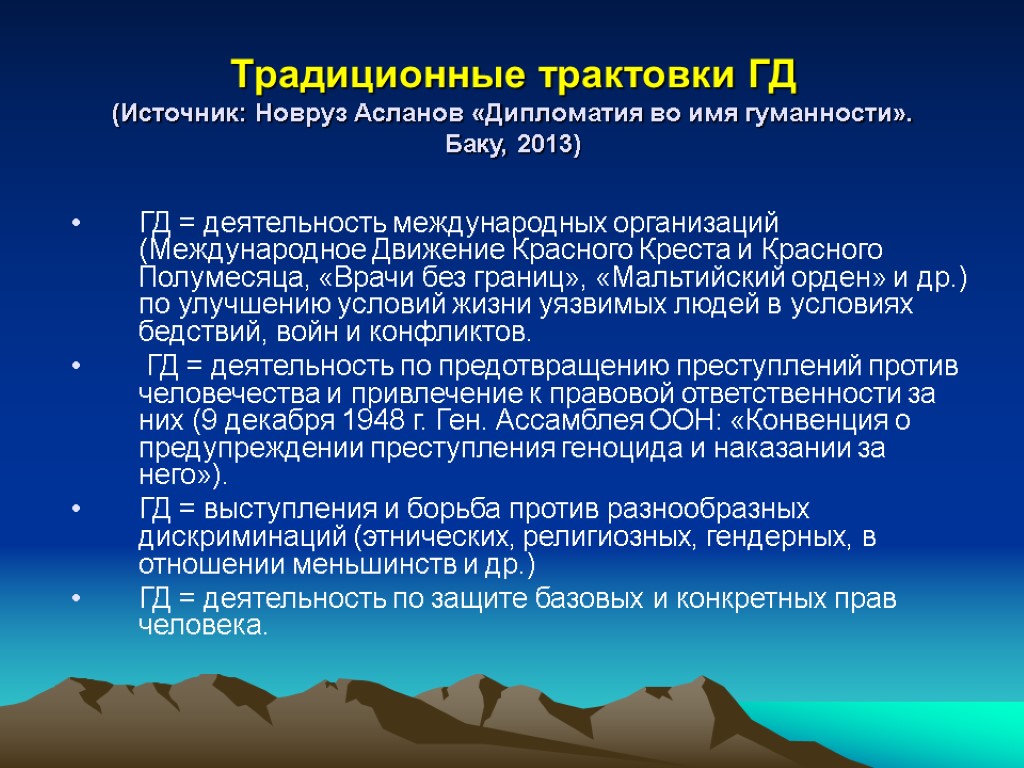 Традиционные трактовки ГД
(Источник: Новруз Асланов «Дипломатия во имя гуманности». Баку, 2013)

• ГД = деятельность международных организаций (Международное Движение Красного Креста и Красного Полумесяца, «Врачи без границ», «Мальтийский орден» и др.) по улучшению условий жизни уязвимых людей в условиях бедствий, войн и конфликтов.
• ГД = деятельность по предотвращению преступлений против человечества и привлечение к правовой ответственности за них (9 декабря 1948 г. Ген. Ассамблея ООН: «Конвенция о предупреждении преступления геноцида и наказании за него»).
• ГД = выступления и борьба против разнообразных дискриминаций (этнических, религиозных, гендерных, в отношении меньшинств и др.)
• ГД = деятельность по защите базовых и конкретных прав человека.